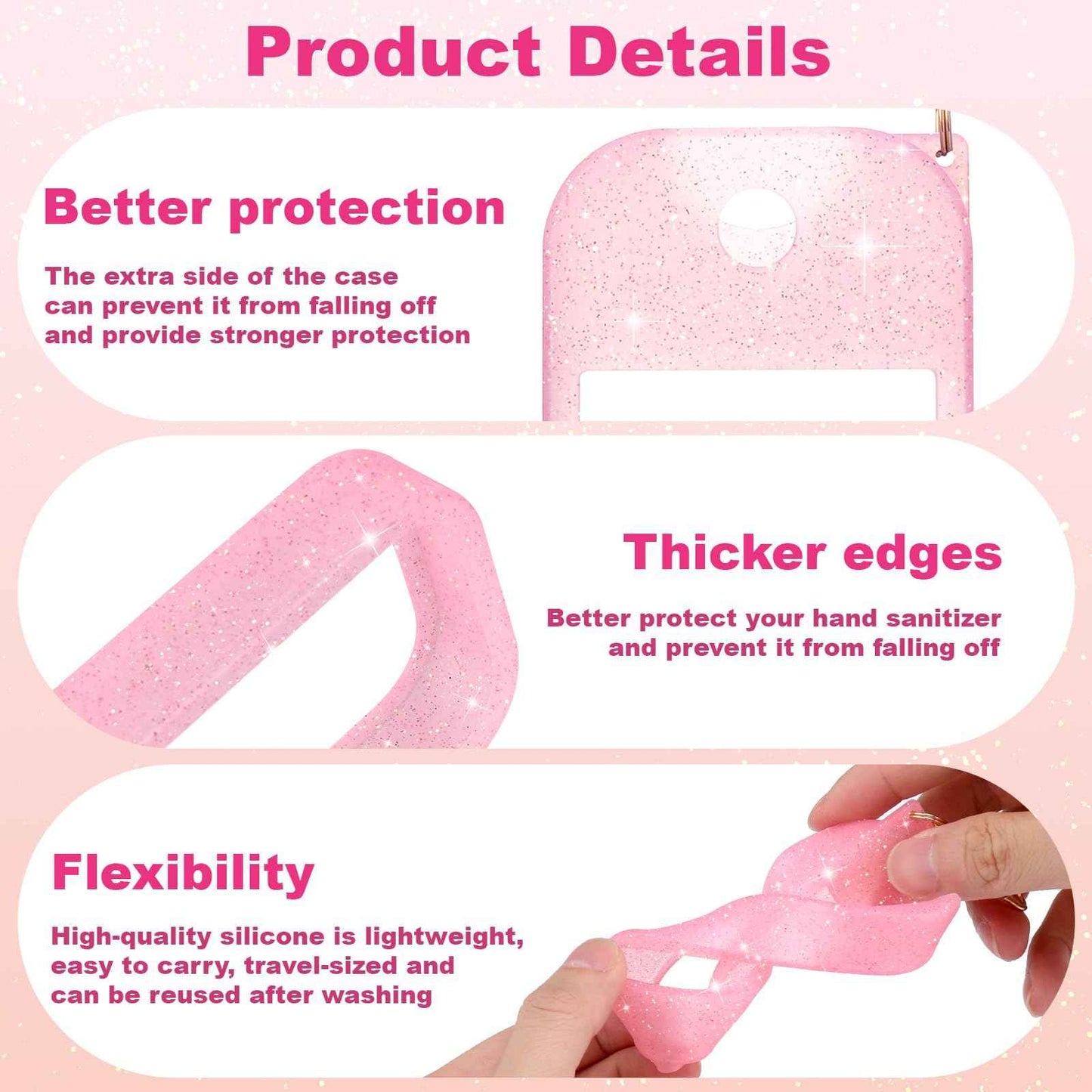 Product Details

Better protection

The extra side of the case can prevent it from falling off and provide stronger protection

Thicker edges

Better protect your hand sanitizer and prevent it from falling off

Flexibility

High-quality silicone is lightweight, easy to carry, travel-sized and can be reused after washing